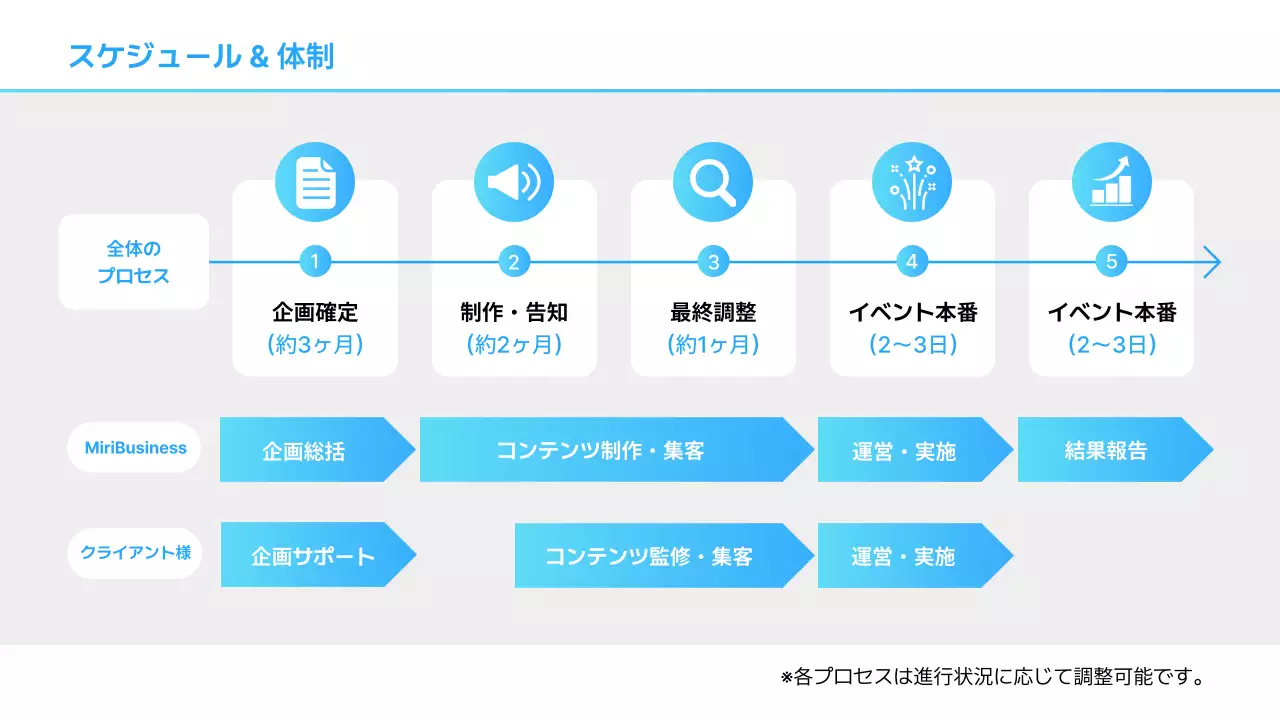 スケジュール & 体制

全体のプロセス

1
企画確定
(約3ヶ月)

2
制作・告知
(約2ヶ月)

3
最終調整
(約1ヶ月)

4
イベント本番
(2〜3日)

5
イベント本番
(2〜3日)

MiriBusiness

企画総括

コンテンツ制作・集客

運営・実施

結果報告

クライアント様

企画サポート

コンテンツ監修・集客

運営・実施

※各プロセスは進行状況に応じて調整可能です。